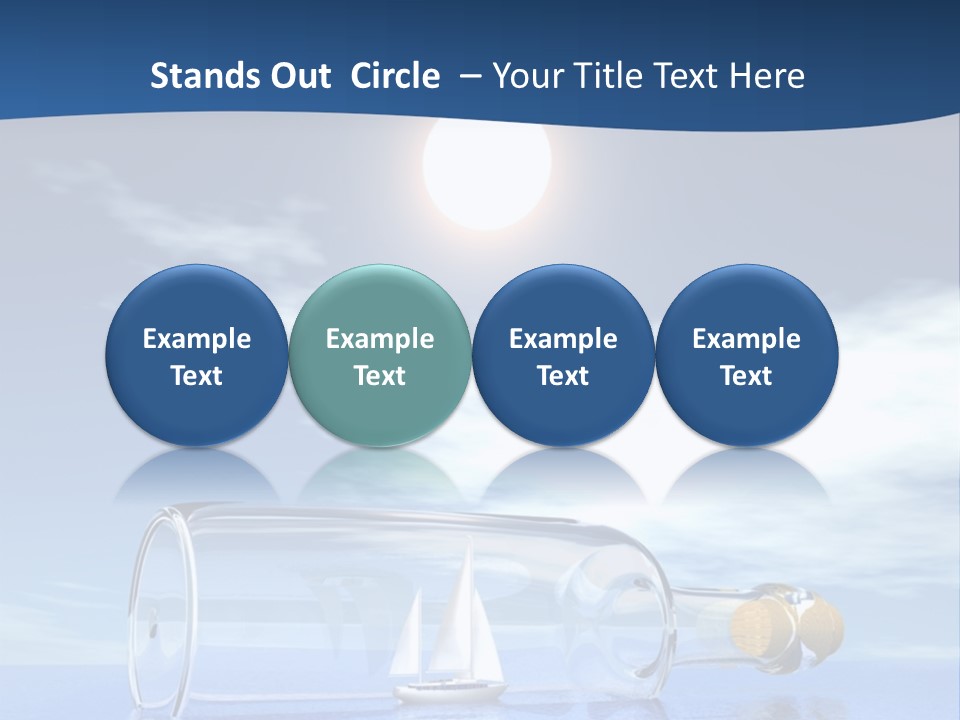 Stands Out Circle – Your Title Text Here

Example Text

Example Text

Example Text

Example Text